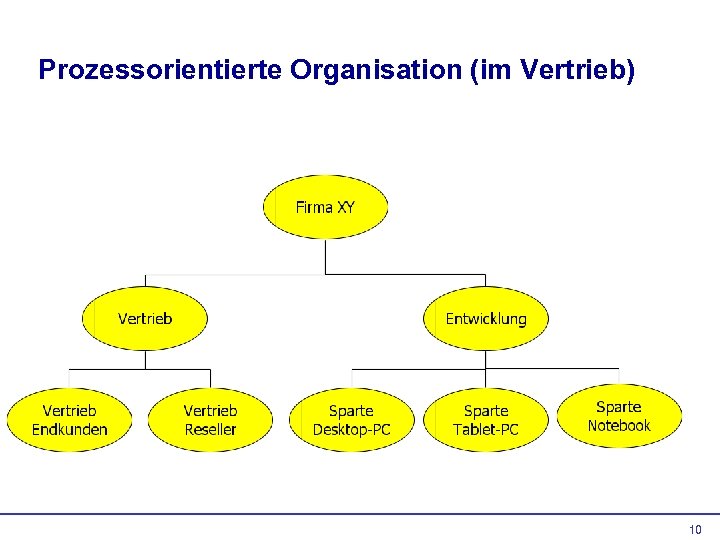 Prozessorientierte Organisation (im Vertrieb)

Firma XY

Vertrieb

Entwicklung

Vertrieb Endkunden

Vertrieb Reseller

Sparte Desktop-PC

Sparte Tablet-PC

Sparte Notebook

10